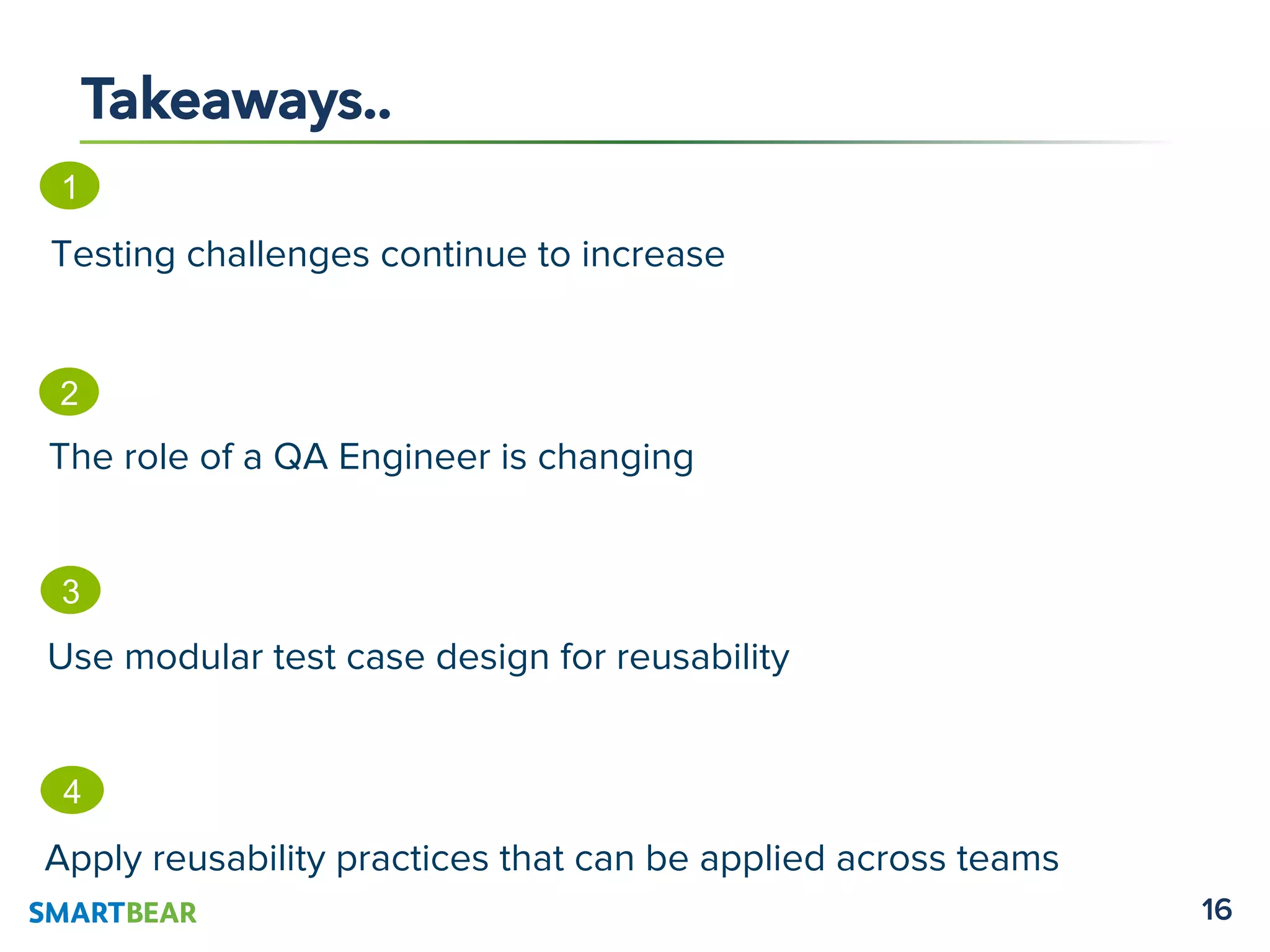 Takeaways..

1

Testing challenges continue to increase

2

The role of a QA Engineer is changing

3

Use modular test case design for reusability

4

Apply reusability practices that can be applied across teams

SMARTBEAR

16